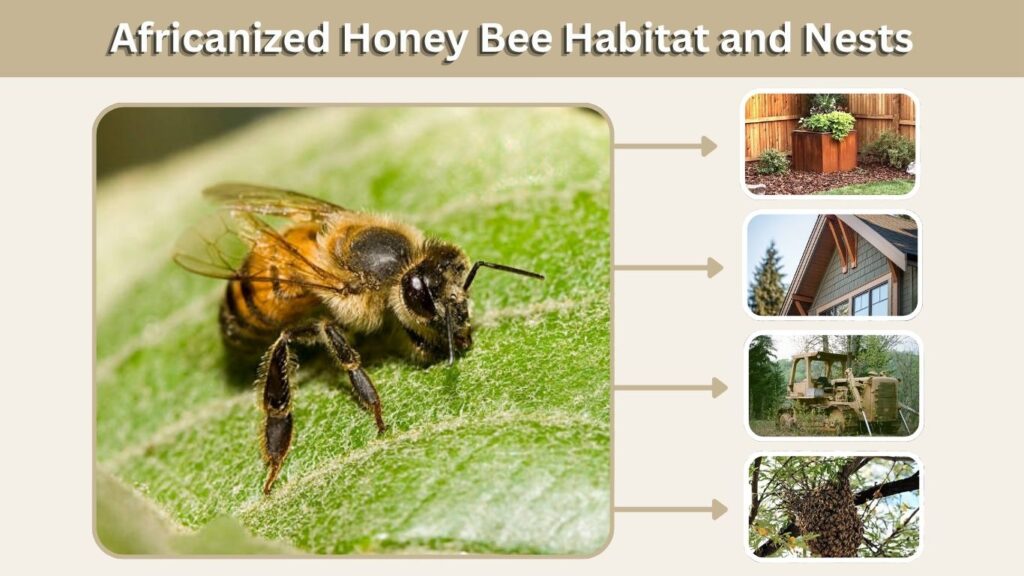 Africanized Honey Bee Habitat and Nests